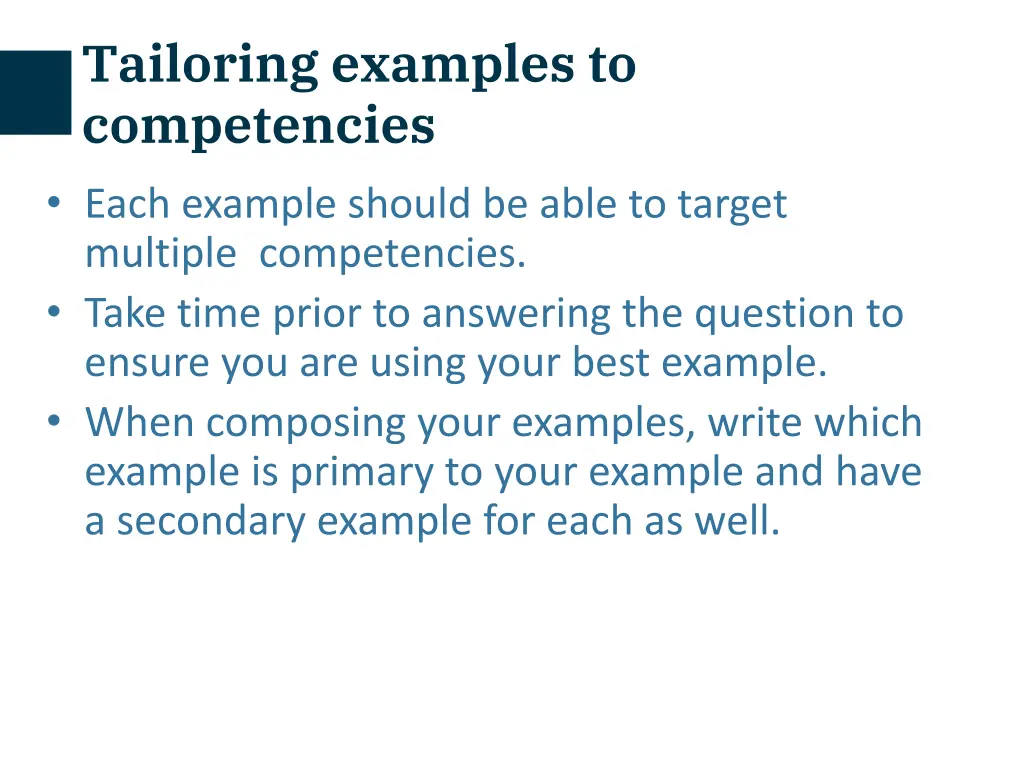 Tailoring examples to competencies

• Each example should be able to target multiple competencies.
• Take time prior to answering the question to ensure you are using your best example.
• When composing your examples, write which example is primary to your example and have a secondary example for each as well.